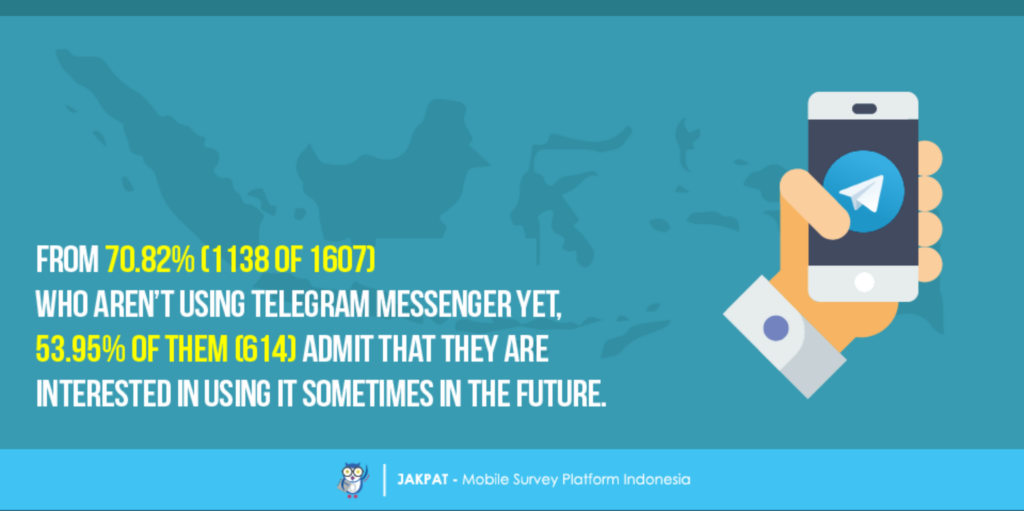 FROM 70.82% (1138 OF 1607) WHO AREN'T USING TELEGRAM MESSENGER YET, 53.95% OF THEM (614) ADMIT THAT THEY ARE INTERESTED IN USING IT SOMETIMES IN THE FUTURE.

JAKPAT - Mobile Survey Platform Indonesia